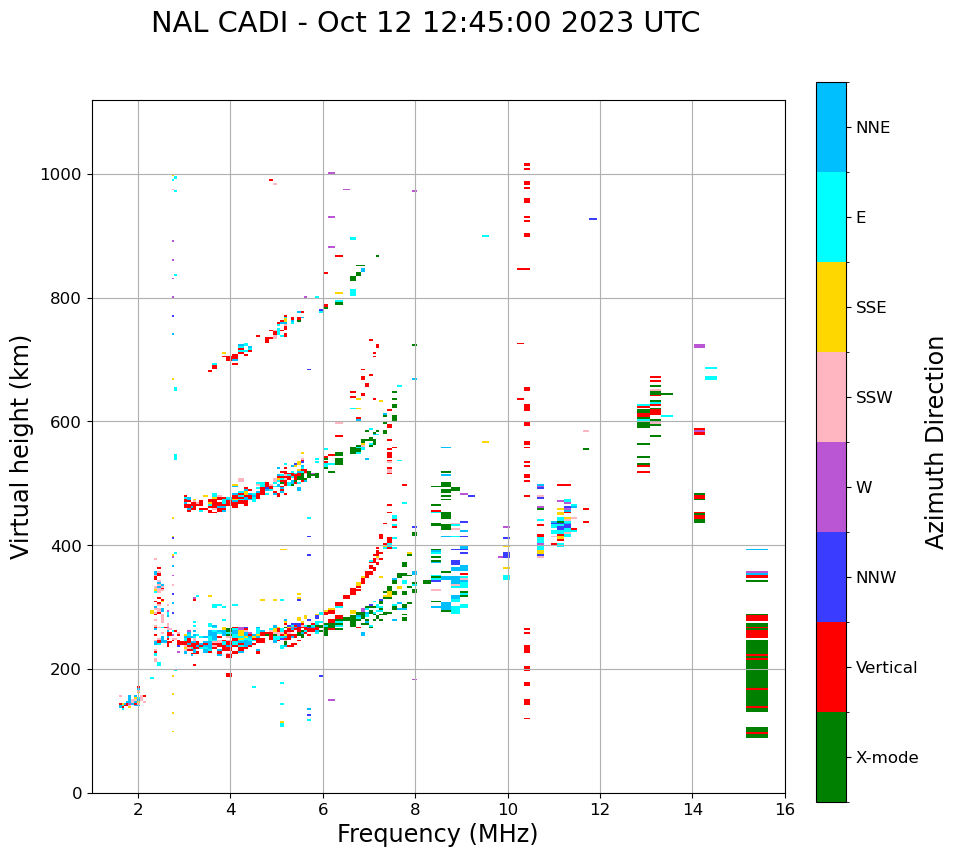 NAL CADI - Oct 12 12:45:00 2023 UTC

Virtual height (km)

1000
800
600
400
200
0

2
4
6
8
10
12
14
16

Frequency (MHz)

NNE
E
SSE
SSW
W
NNW
Vertical
X-mode

Azimuth Direction